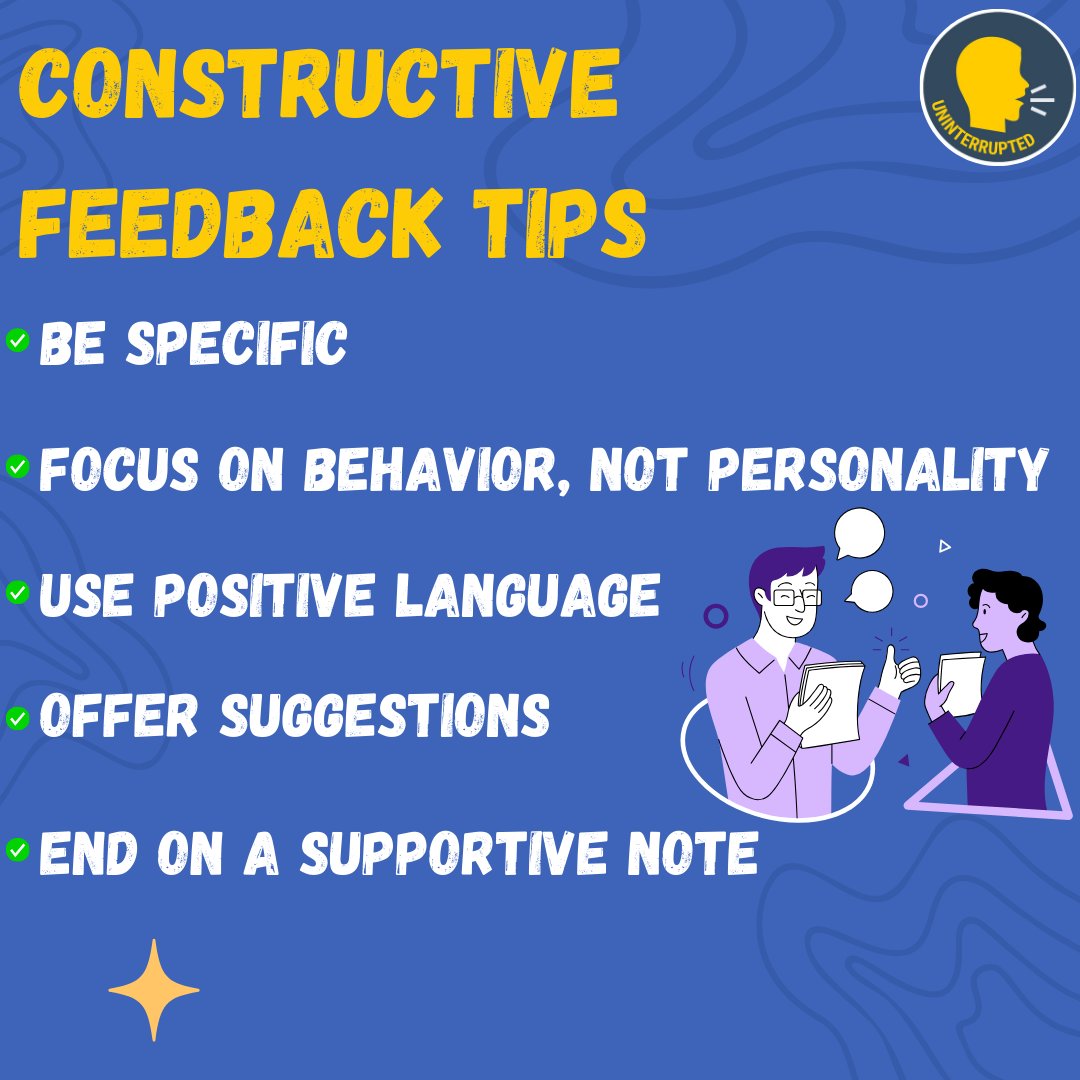 CONSTRUCTIVE FEEDBACK TIPS

UNINTERRUPTED

BE SPECIFIC

FOCUS ON BEHAVIOR, NOT PERSONALITY

USE POSITIVE LANGUAGE

OFFER SUGGESTIONS

END ON A SUPPORTIVE NOTE